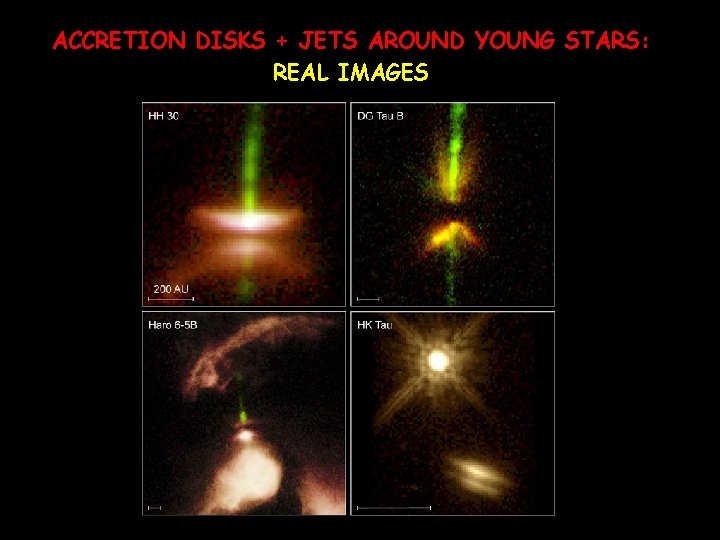 ACCRETION DISKS + JETS AROUND YOUNG STARS:
REAL IMAGES

HH 30

200 AU

DG Tau B

Haro 6-5B

HK Tau